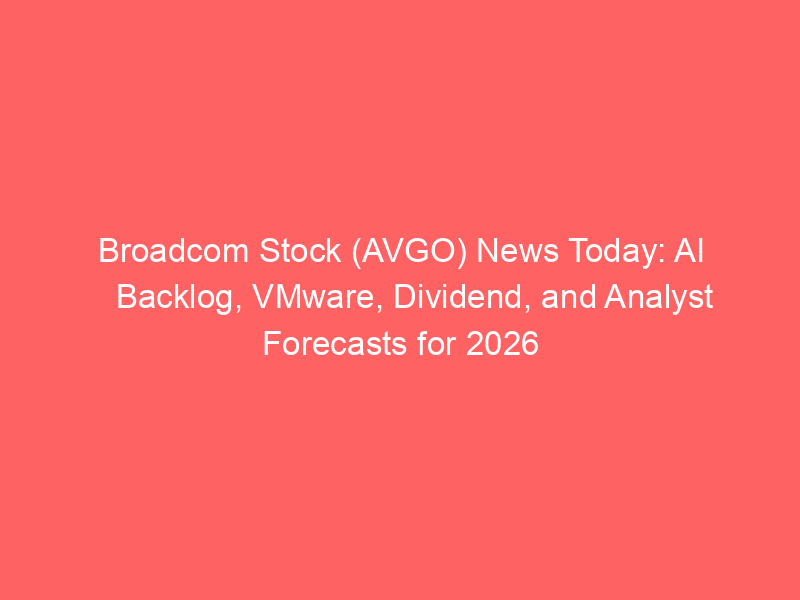 Broadcom Stock (AVGO) News Today: AI Backlog, VMware, Dividend, and Analyst Forecasts for 2026